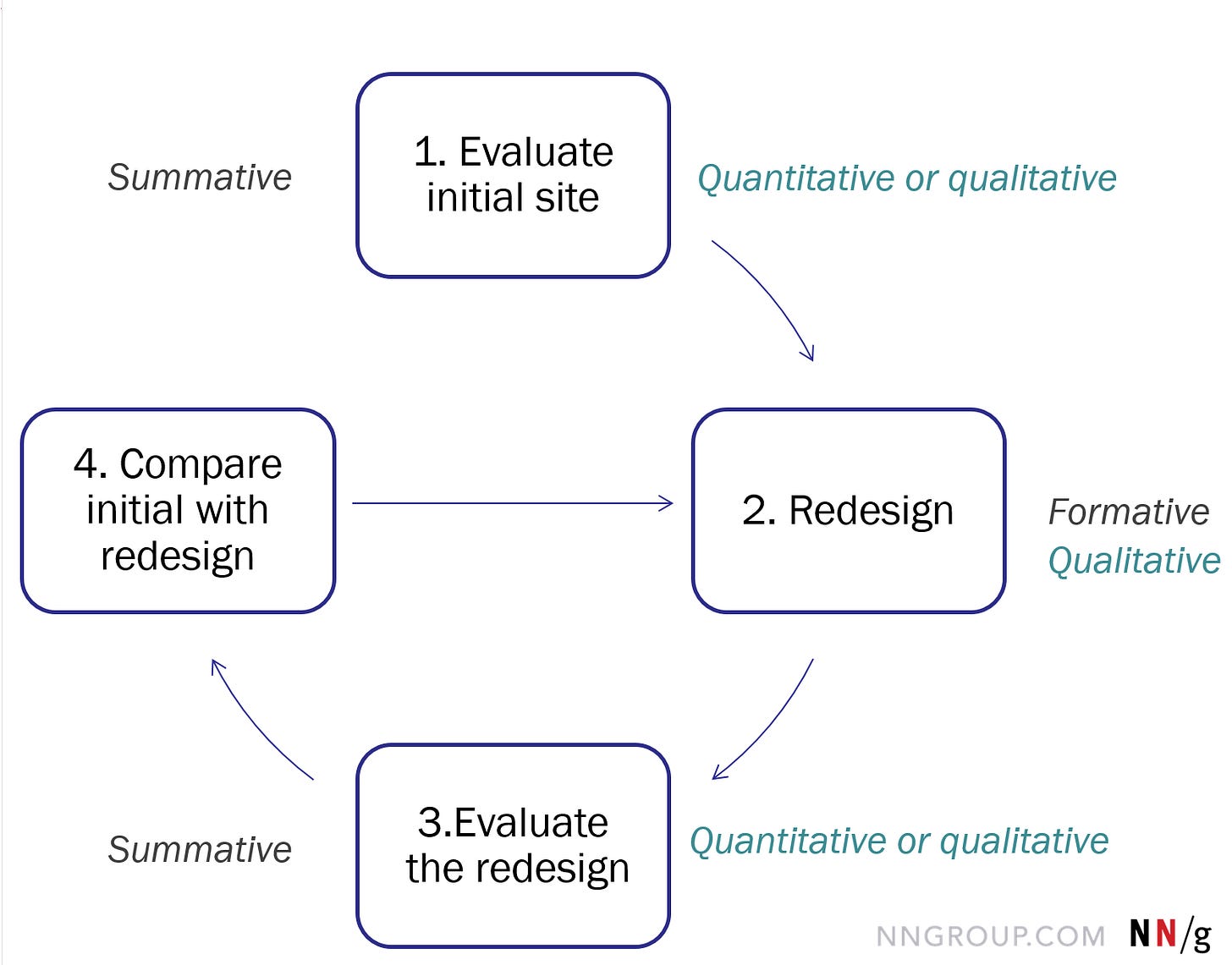 Summative

1. Evaluate initial site

Quantitative or qualitative

4. Compare initial with redesign

2. Redesign

Formative
Qualitative

Summative

3.Evaluate the redesign

Quantitative or qualitative

NNGROUP.COM NN/g